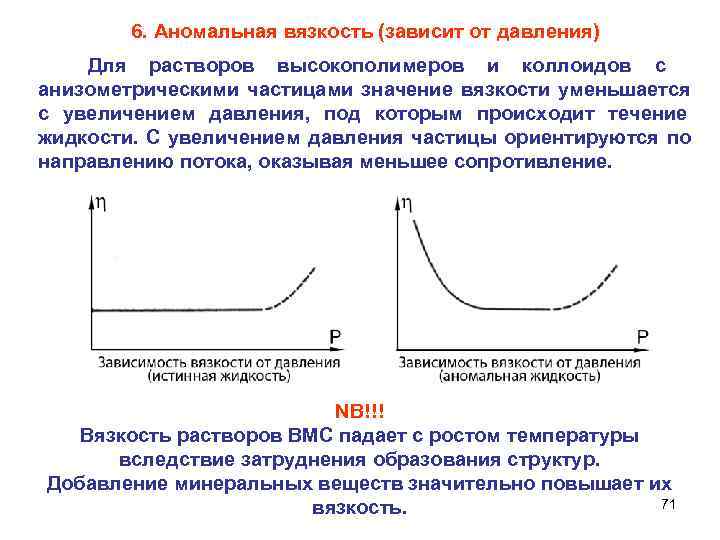 6. Аномальная вязкость (зависит от давления)

Для растворов высокополимеров и коллоидов с анизометрическими частицами значение вязкости уменьшается с увеличением давления, под которым происходит течение жидкости. С увеличением давления частицы ориентируются по направлению потока, оказывая меньшее сопротивление.

$\eta$

P

Зависимость вязкости от давления (истинная жидкость)

$\eta$

P

Зависимость вязкости от давления (аномальная жидкость)

NB!!!

Вязкость растворов ВМС падает с ростом температуры вследствие затруднения образования структур.

Добавление минеральных веществ значительно повышает их вязкость.

71